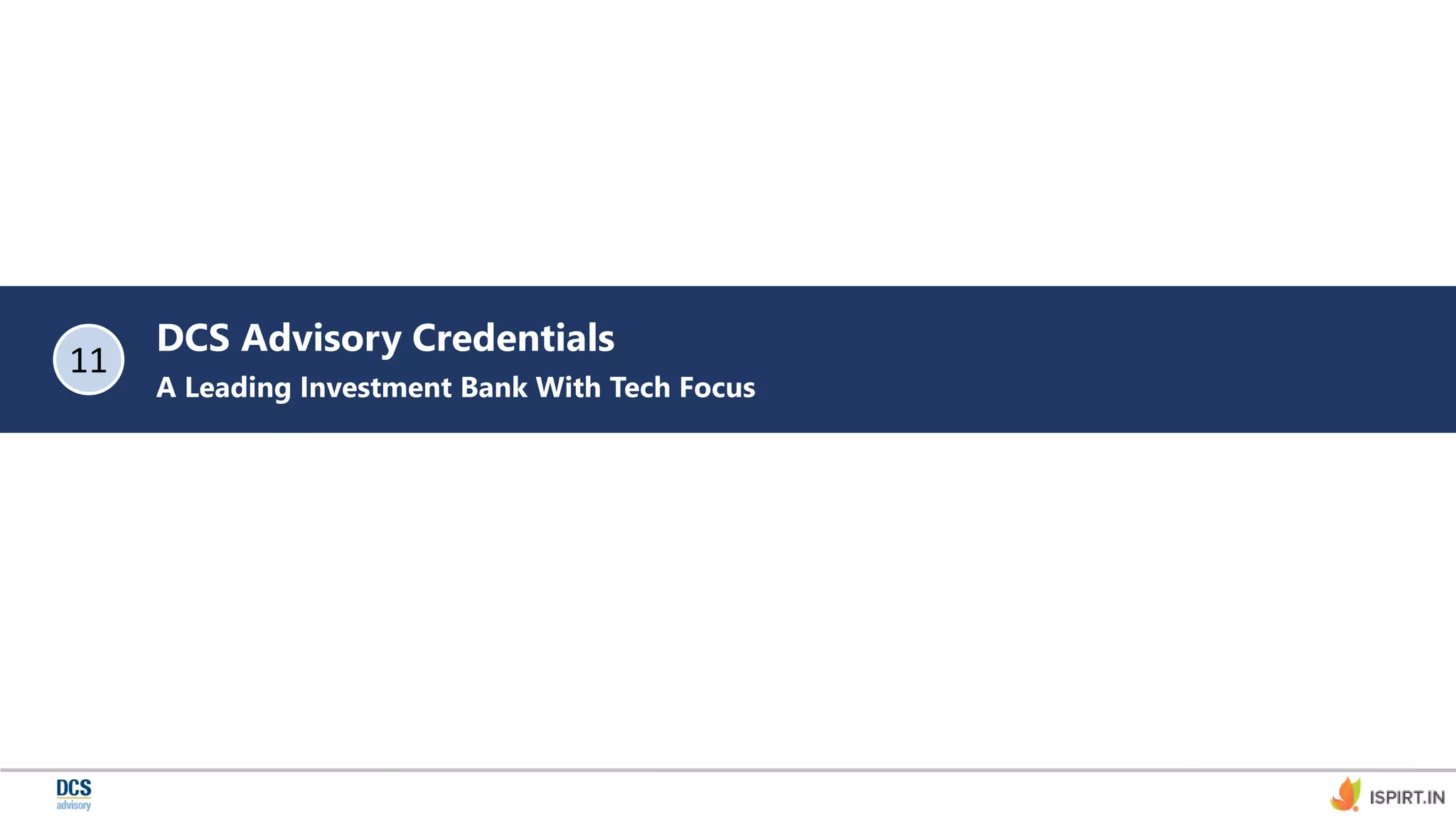 11

DCS Advisory Credentials

A Leading Investment Bank With Tech Focus

DCS
advisory

ISPIRT.IN